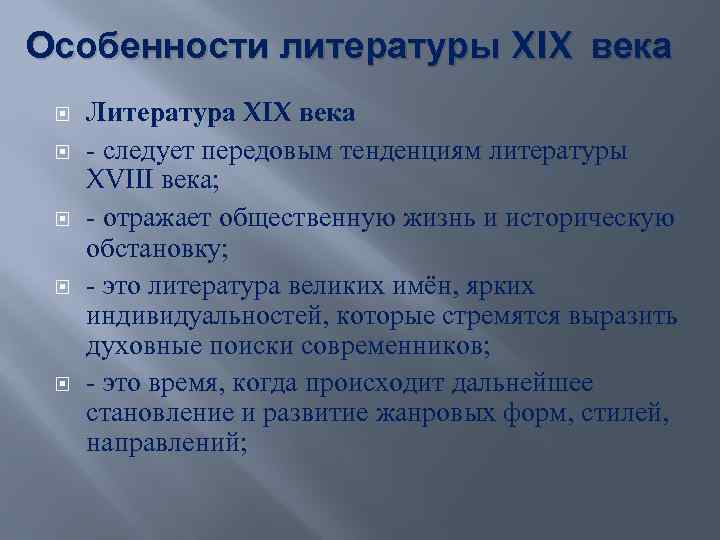 Особенности литературы XIX века

Литература XIX века

- следует передовым тенденциям литературы XVIII века;

- отражает общественную жизнь и историческую обстановку;

- это литература великих имён, ярких индивидуальностей, которые стремятся выразить духовные поиски современников;

- это время, когда происходит дальнейшее становление и развитие жанровых форм, стилей, направлений;